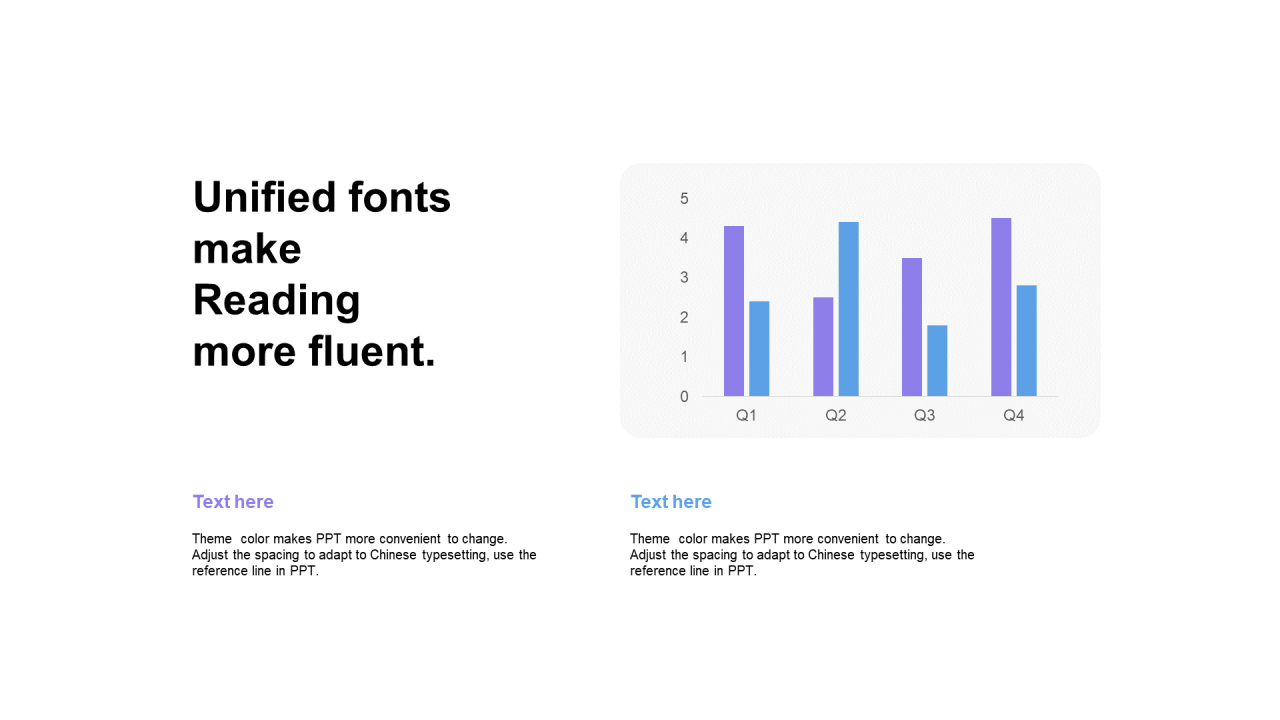 Unified fonts make Reading more fluent.

5
4
3
2
1
0
Q1 Q2 Q3 Q4

Text here

Theme color makes PPT more convenient to change. Adjust the spacing to adapt to Chinese typesetting, use the reference line in PPT.

Text here

Theme color makes PPT more convenient to change. Adjust the spacing to adapt to Chinese typesetting, use the reference line in PPT.